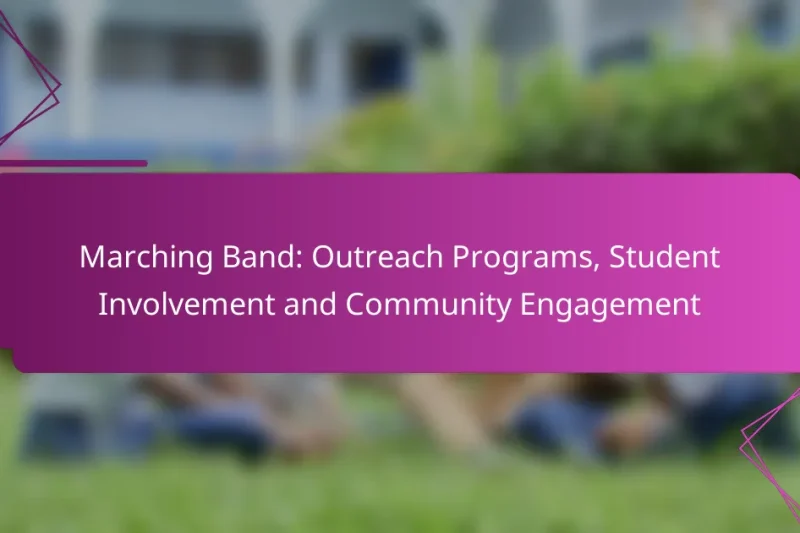 Marching Band: Outreach Programs, Student Involvement and Community Engagement